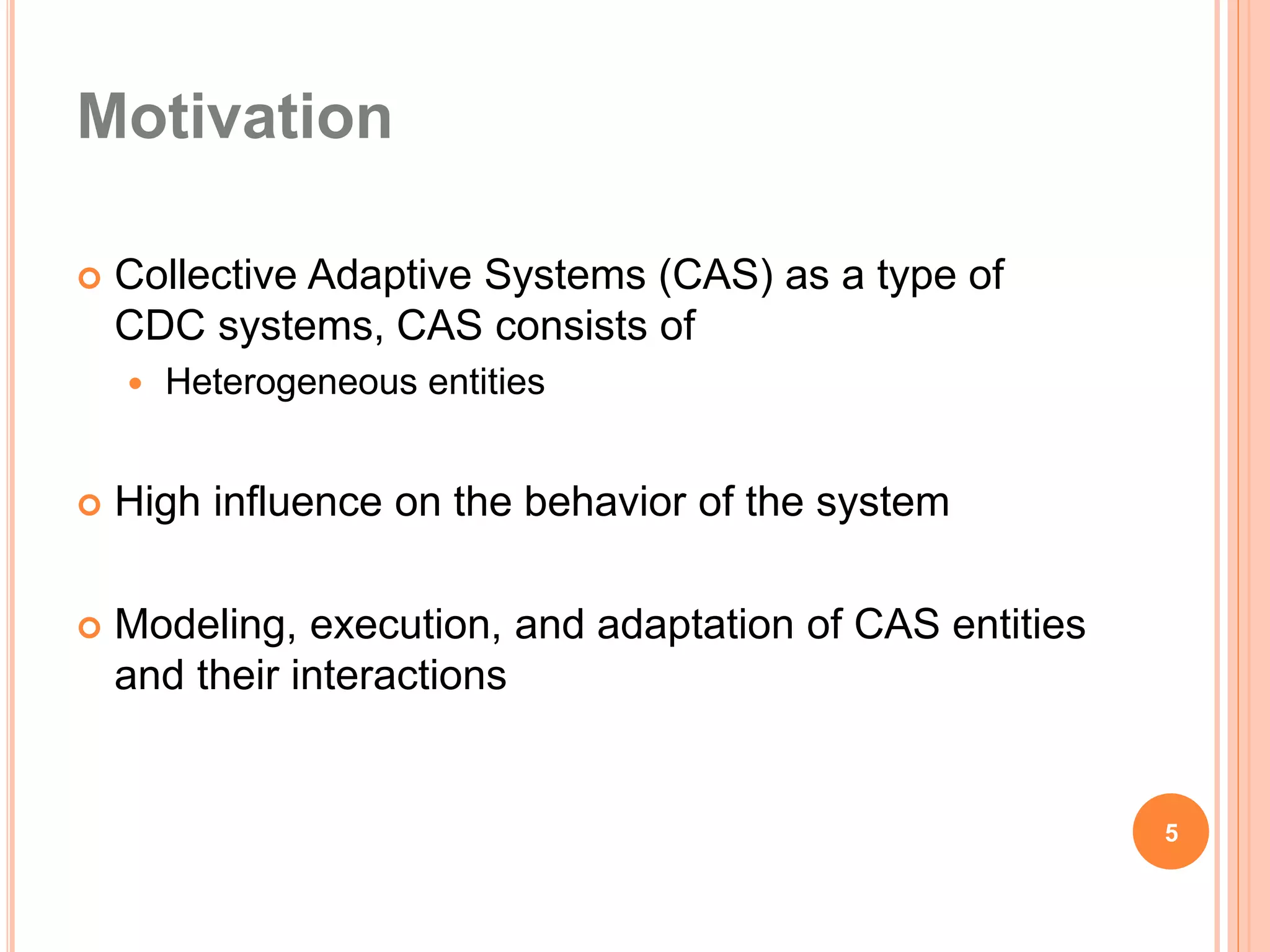 Motivation

Collective Adaptive Systems (CAS) as a type of CDC systems, CAS consists of

Heterogeneous entities

High influence on the behavior of the system

Modeling, execution, and adaptation of CAS entities and their interactions

5